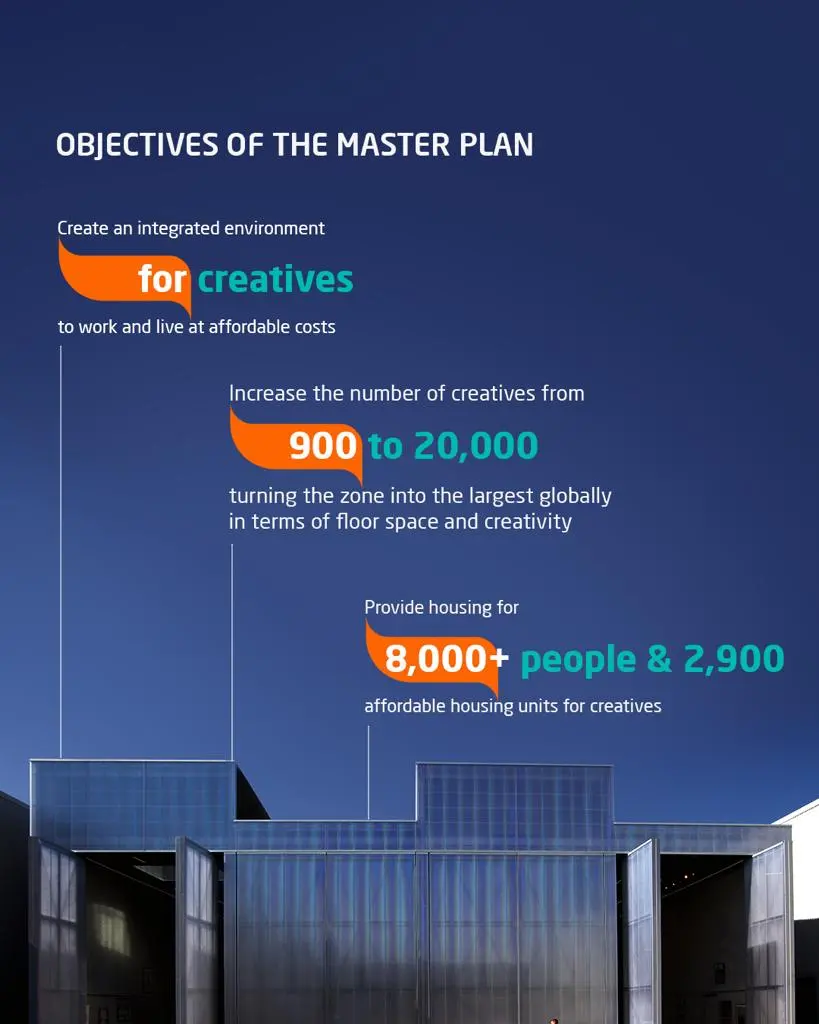 OBJECTIVES OF THE MASTER PLAN

Create an integrated environment

for creatives

to work and live at affordable costs

Increase the number of creatives from

900 to 20,000

turning the zone into the largest globally in terms of floor space and creativity

Provide housing for

8,000+ people & 2,900

affordable housing units for creatives